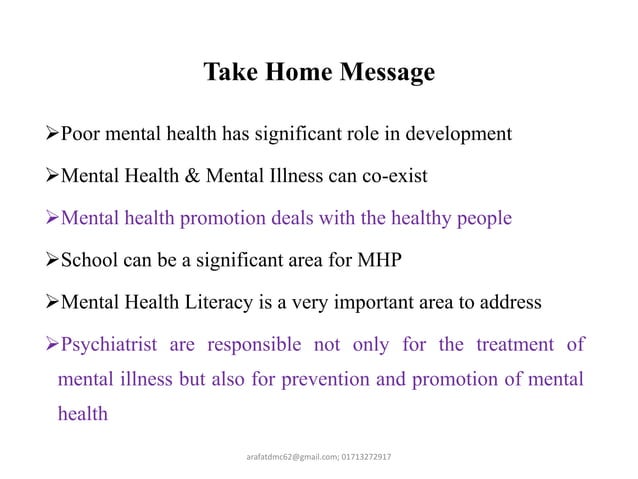 Take Home Message

➢Poor mental health has significant role in development

➢Mental Health & Mental Illness can co-exist

➢Mental health promotion deals with the healthy people

➢School can be a significant area for MHP

➢Mental Health Literacy is a very important area to address

➢Psychiatrist are responsible not only for the treatment of mental illness but also for prevention and promotion of mental health

arafatdmc62@gmail.com; 01713272917